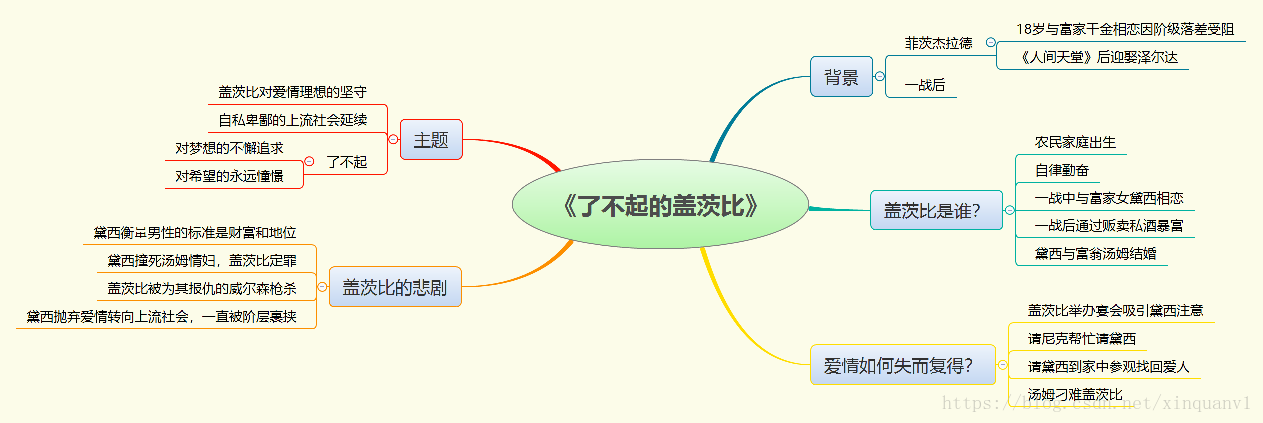 《了不起的盖茨比》

背景
菲茨杰拉德
18岁与富家千金相恋因阶级落差受阻
《人间天堂》后迎娶泽尔达
一战后

盖茨比是谁?
农民家庭出生
自律勤奋
一战中与富家女黛西相恋
一战后通过贩卖私酒暴富
黛西与富翁汤姆结婚

爱情如何失而复得?
盖茨比举办宴会吸引黛西注意
请尼克帮忙请黛西
请黛西到家中参观找回爱人
汤姆刁难盖茨比

主题
盖茨比对爱情理想的坚守
自私卑鄙的上流社会延续
了不起
对梦想的不懈追求
对希望的永远憧憬

盖茨比的悲剧
黛西衡量男性的标准是财富和地位
黛西撞死汤姆情妇,盖茨比定罪
盖茨比被为其报仇的威尔森枪杀
黛西抛弃爱情转向上流社会,一直被阶层裹挟

https://blog.csdn.net/xinquanv1